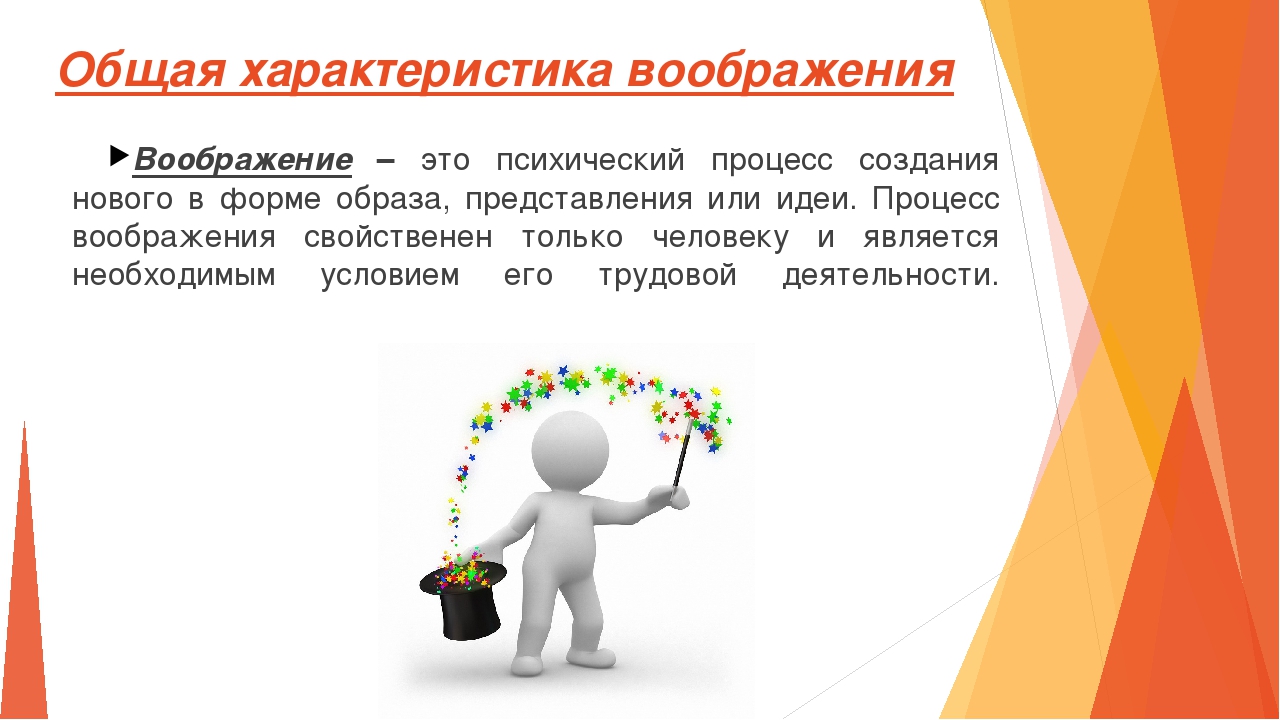 Общая характеристика воображения

Воображение – это психический процесс создания нового в форме образа, представления или идеи. Процесс воображения свойственен только человеку и является необходимым условием его трудовой деятельности.